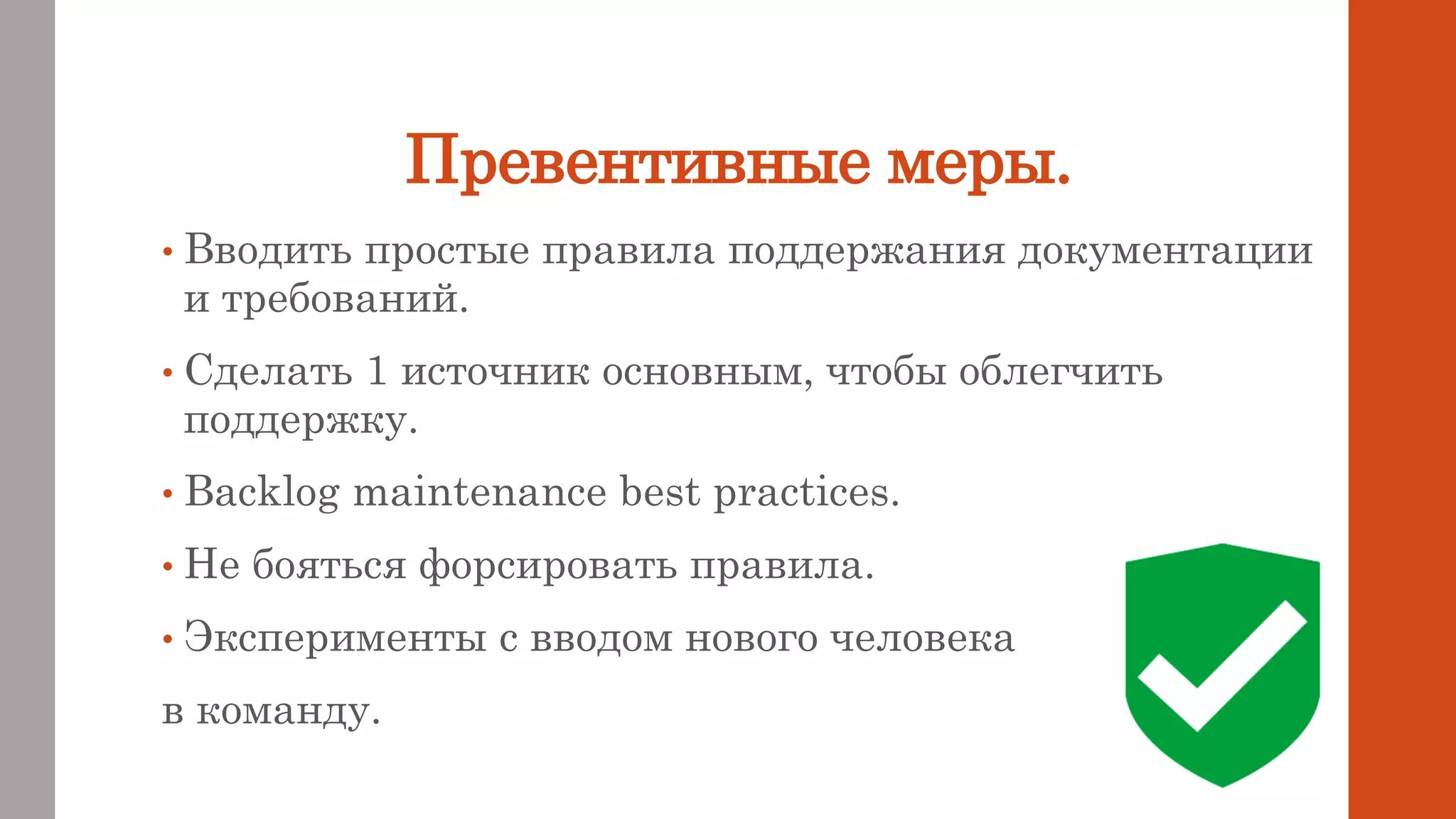 Превентивные меры.

• Вводить простые правила поддержания документации и требований.

• Сделать 1 источник основным, чтобы облегчить поддержку.

• Backlog maintenance best practices.

• Не бояться форсировать правила.

• Эксперименты с вводом нового человека

в команду.